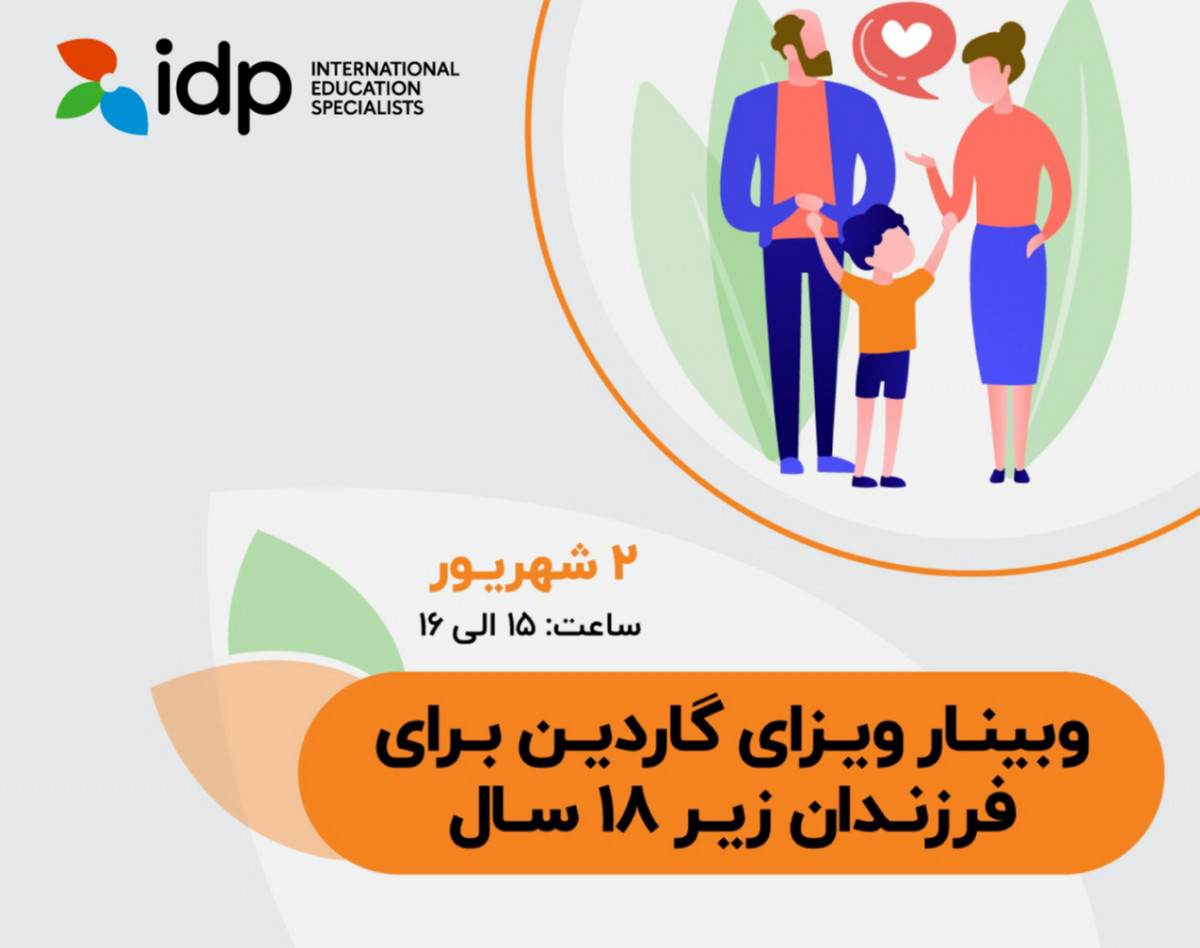 idp INTERNATIONAL EDUCATION SPECIALISTS

۲ شهریور

ساعت: ۱۵ الی ۱۶

وبینار ویزای گاردین برای فرزندان زیر ۱۸ سال